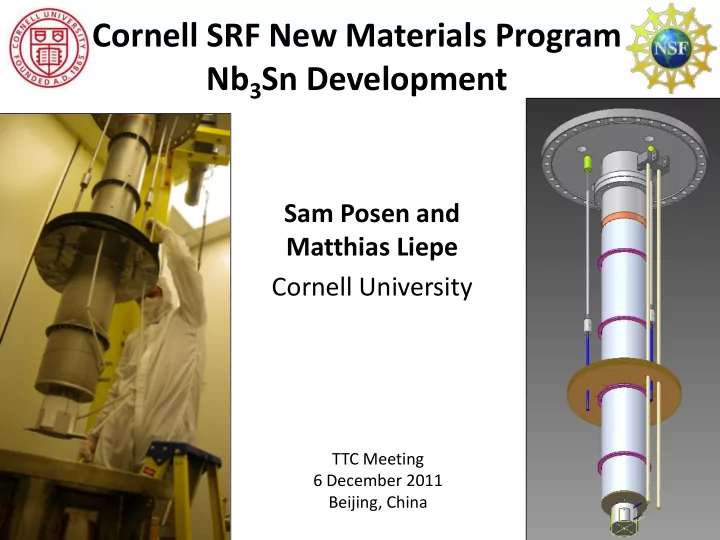 CORNELL UNIVERSITY FOUNDED A.D. 1865

Cornell SRF New Materials Program
$Nb_3Sn$ Development

NSF

Sam Posen and Matthias Liepe
Cornell University

TTC Meeting
6 December 2011
Beijing, China